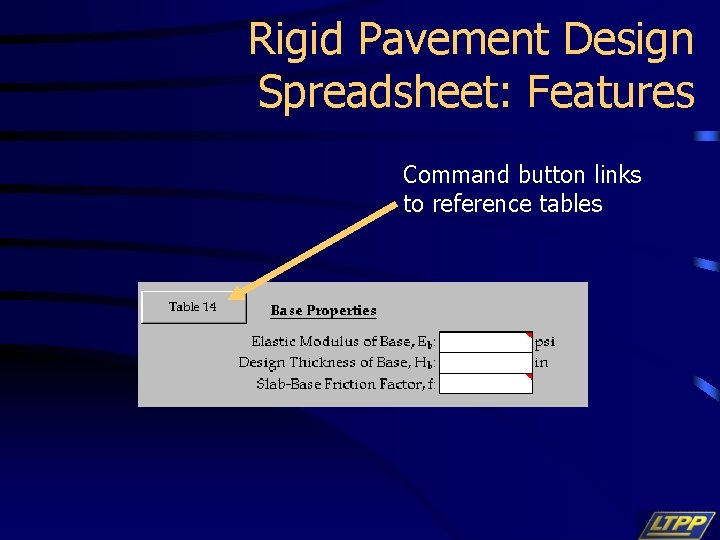 Rigid Pavement Design Spreadsheet: Features

Command button links to reference tables

Table 14

Base Properties

Elastic Modulus of Base, $E_b$: psi
Design Thickness of Base, $H_b$: in
Slab-Base Friction Factor, f:

LTPP